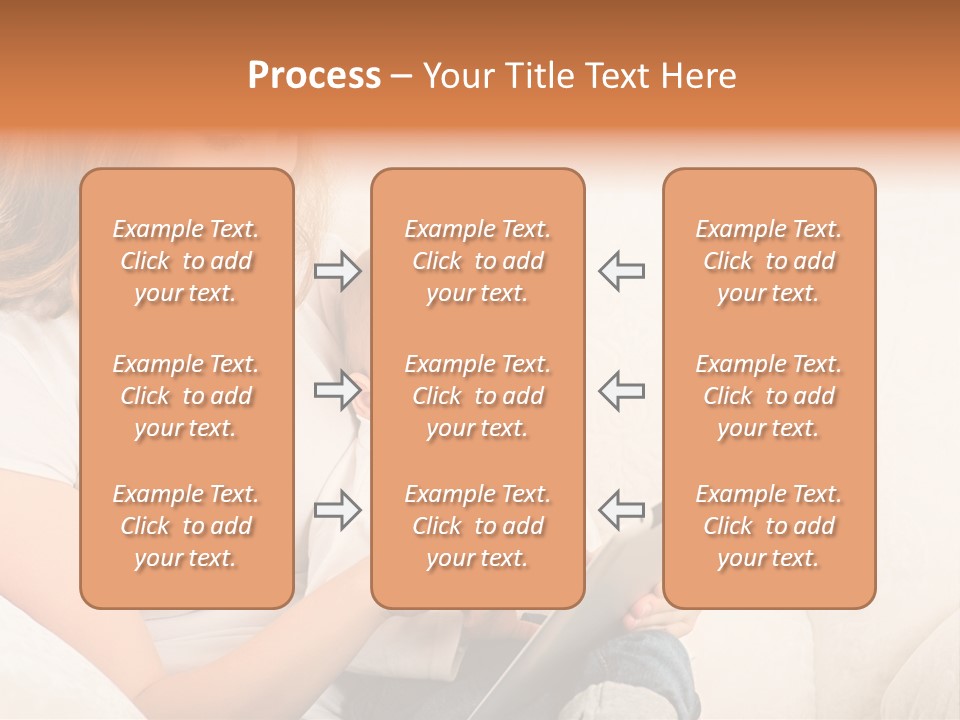 Process – Your Title Text Here

Example Text. Click to add your text.

Example Text. Click to add your text.

Example Text. Click to add your text.

Example Text. Click to add your text.

Example Text. Click to add your text.

Example Text. Click to add your text.

Example Text. Click to add your text.

Example Text. Click to add your text.

Example Text. Click to add your text.